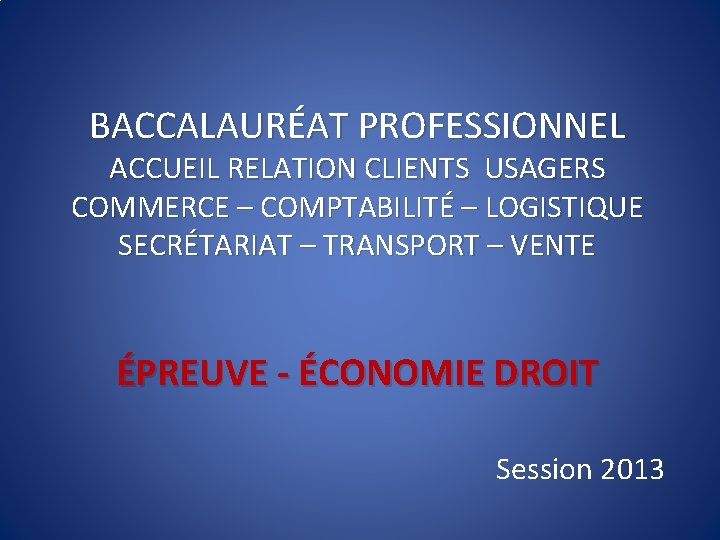 BACCALAURÉAT PROFESSIONNEL
ACCUEIL RELATION CLIENTS USAGERS
COMMERCE – COMPTABILITÉ – LOGISTIQUE
SECRÉTARIAT – TRANSPORT – VENTE

ÉPREUVE - ÉCONOMIE DROIT

Session 2013